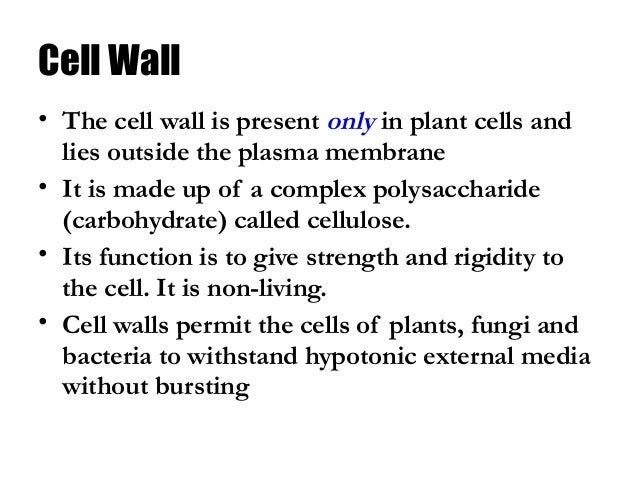 Cell Wall

• The cell wall is present only in plant cells and lies outside the plasma membrane

• It is made up of a complex polysaccharide (carbohydrate) called cellulose.

• Its function is to give strength and rigidity to the cell. It is non-living.

• Cell walls permit the cells of plants, fungi and bacteria to withstand hypotonic external media without bursting